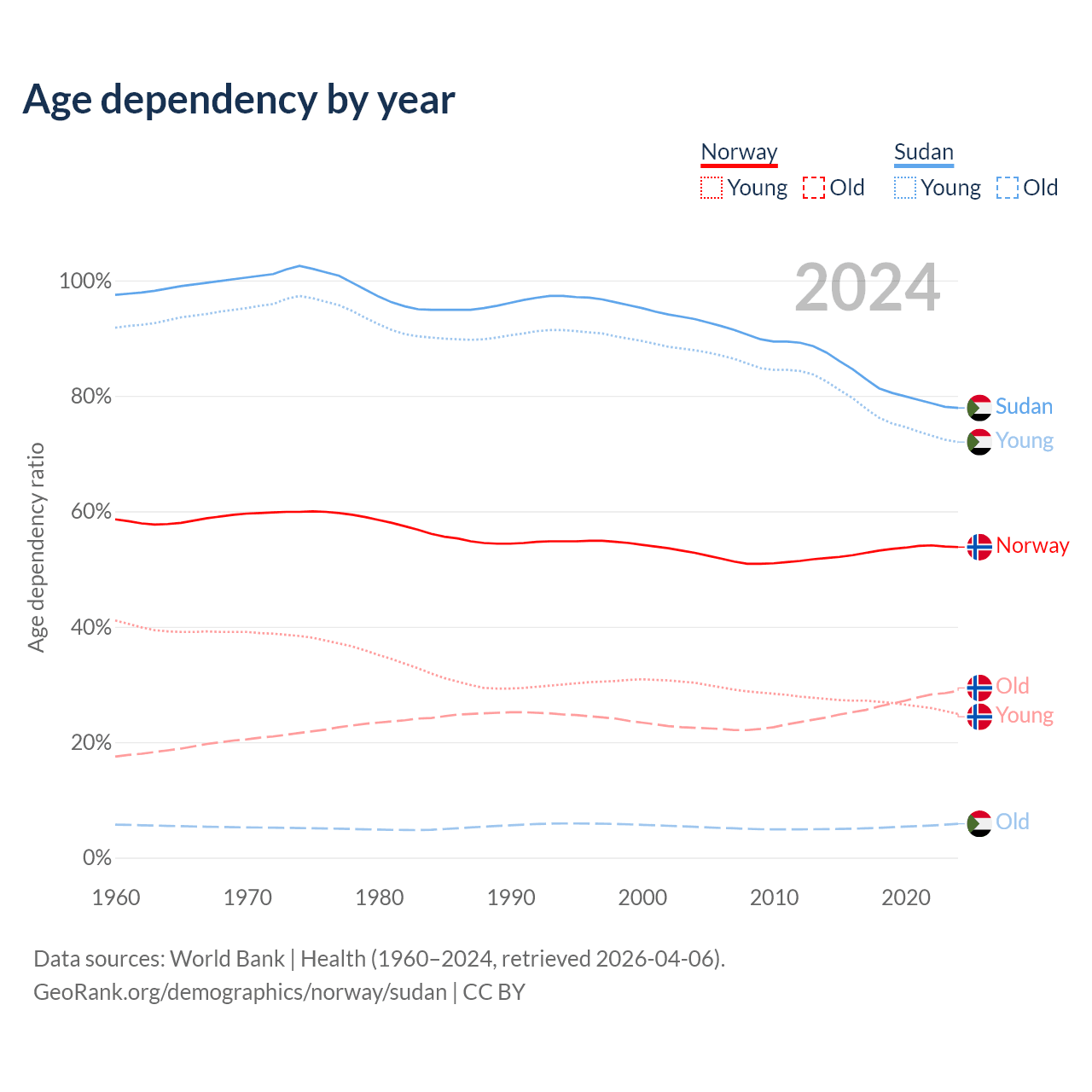 Age dependency by year

Norway
Young Old

Sudan
Young Old

2024

Age dependency ratio

100%
80%
60%
40%
20%
0%

Sudan
Young
Norway
Old
Young
Old

1960
1970
1980
1990
2000
2010
2020

Data sources: World Bank | Health (1960–2024, retrieved 2026-04-06).
GeoRank.org/demographics/norway/sudan | CC BY